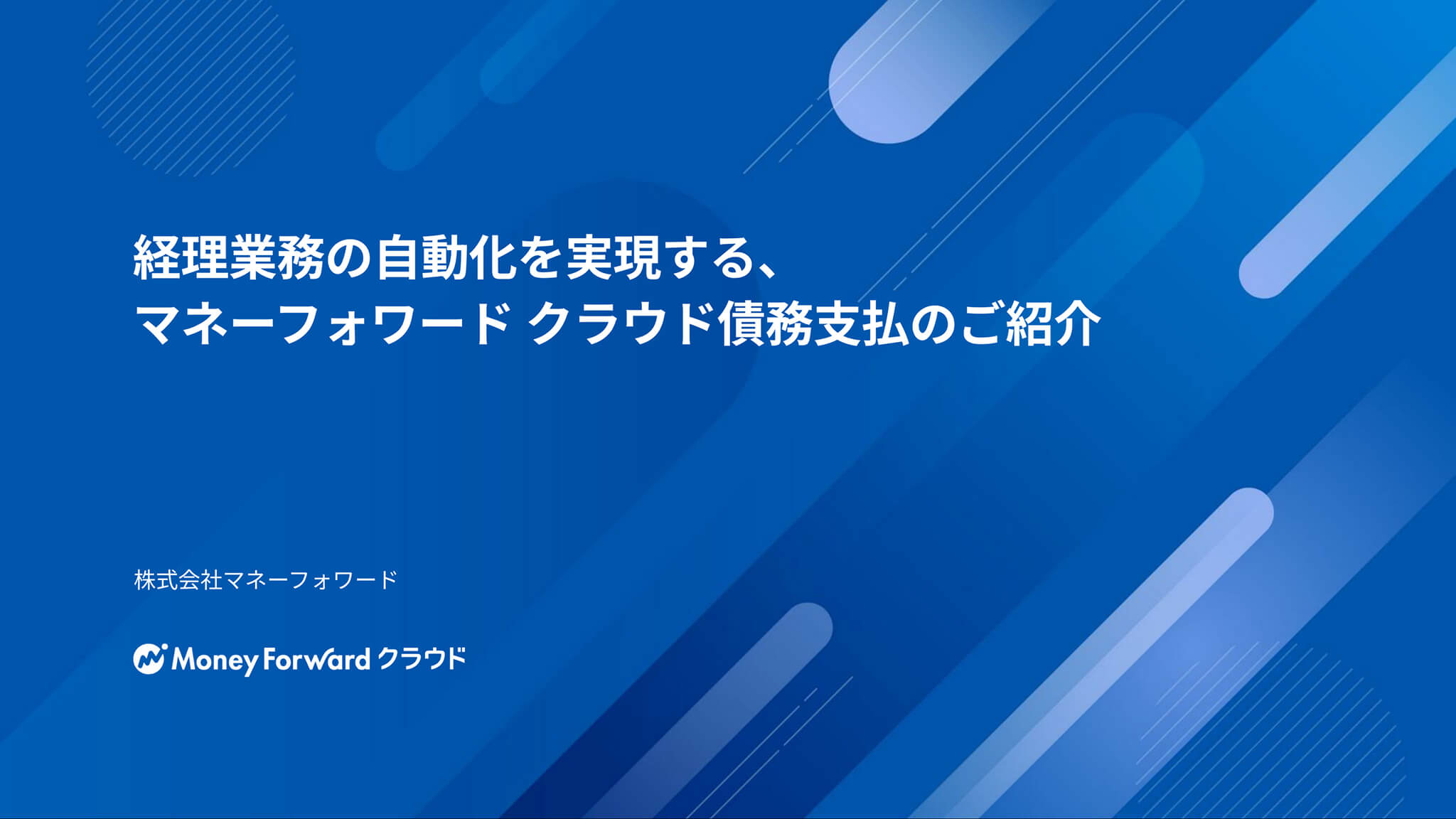 経理業務の自動化を実現する、
マネーフォワード クラウド債務支払のご紹介

株式会社マネーフォワード

Money Forward クラウド